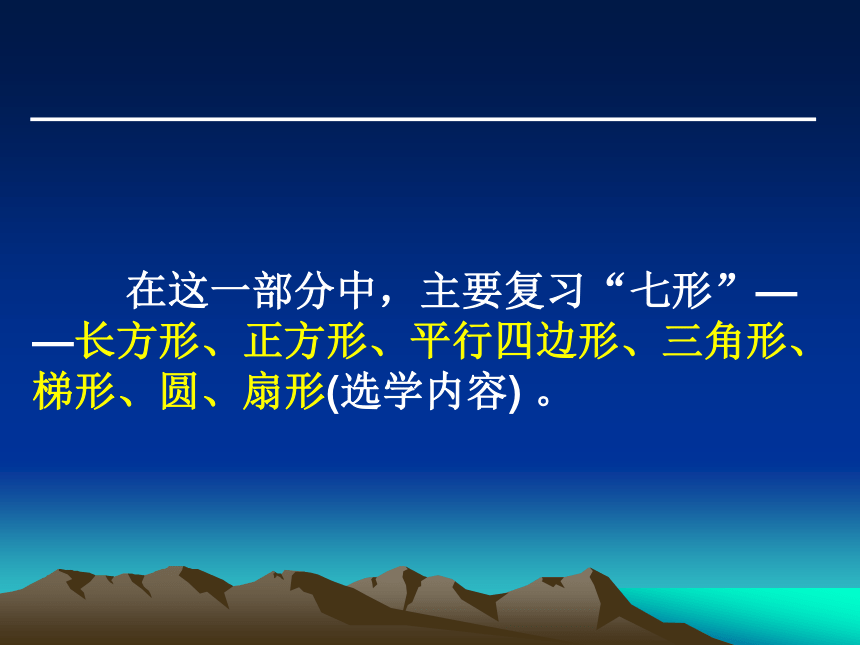 在这一部分中，主要复习“七形”——长方形、正方形、平行四边形、三角形、梯形、圆、扇形(选学内容) 。